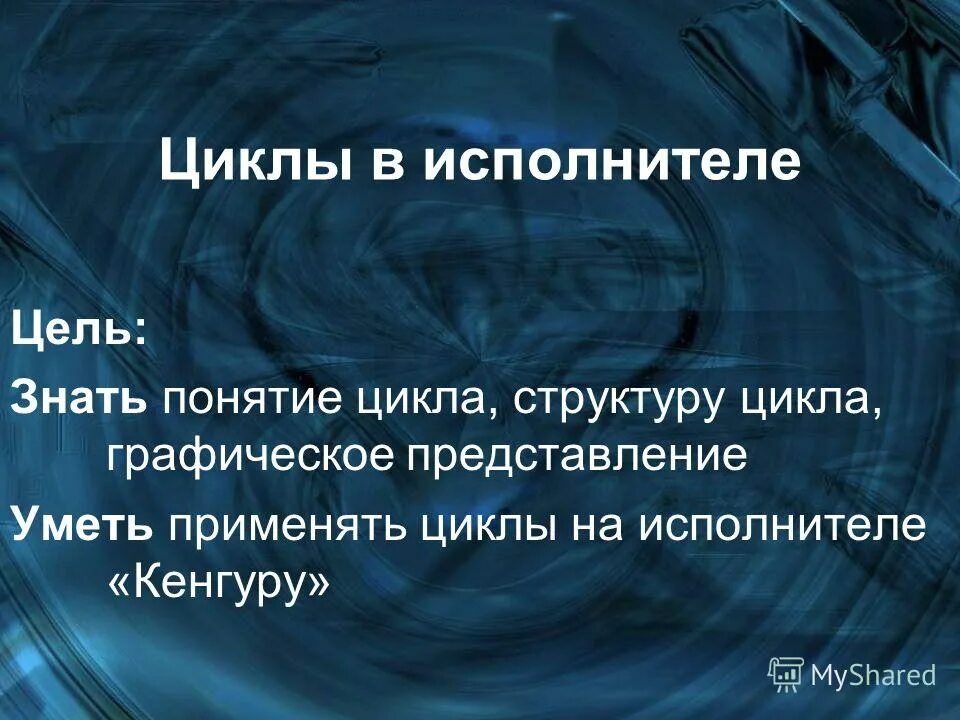 Циклы в исполнителе

Цель:

Знать понятие цикла, структуру цикла, графическое представление

Уметь применять циклы на исполнителе «Кенгуру»

MyShared